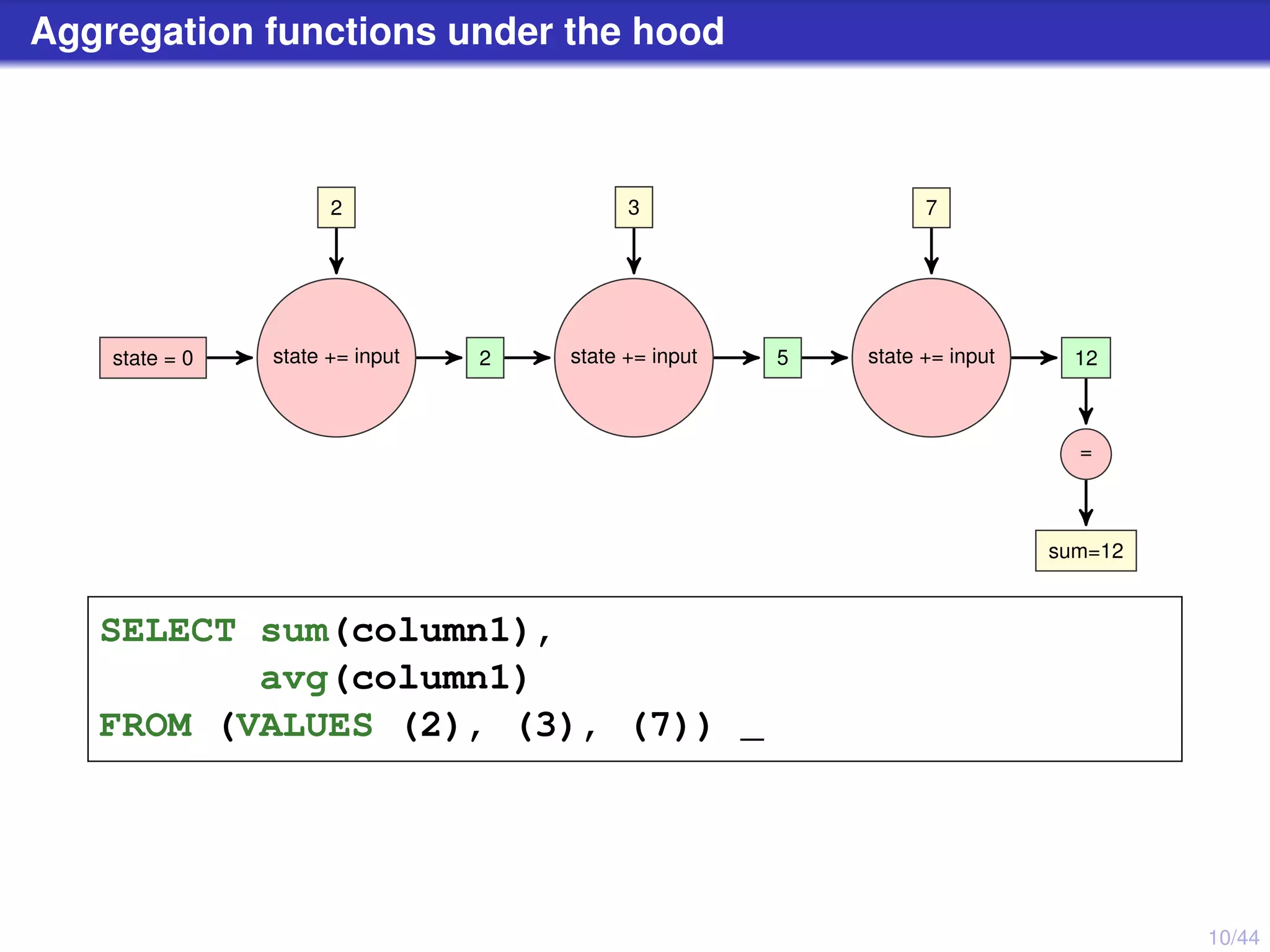 Aggregation functions under the hood

2

3

7

state = 0

state += input

2

state += input

5

state += input

12

=

sum=12

SELECT sum(column1),
       avg(column1)
FROM (VALUES (2), (3), (7)) _

10/44